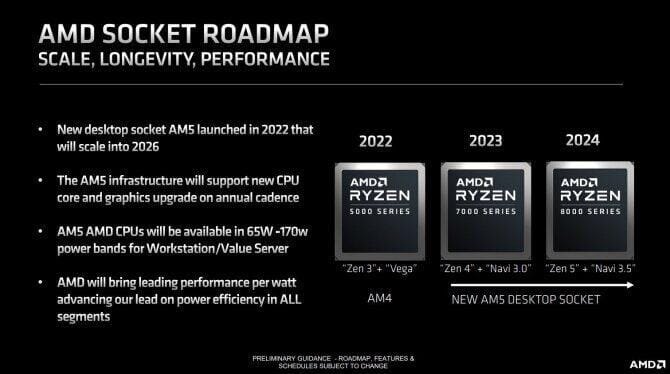 AMD SOCKET ROADMAP
SCALE, LONGEVITY, PERFORMANCE

• New desktop socket AM5 launched in 2022 that will scale into 2026

• The AM5 infrastructure will support new CPU core and graphics upgrade on annual cadence

• AM5 AMD CPUs will be available in 65W -170w power bands for Workstation/Value Server

• AMD will bring leading performance per watt advancing our lead on power efficiency in ALL segments

2022
AMD
RYZEN
5000 SERIES
"Zen 3"+ "Vega"
AM4

2023
AMD
RYZEN
7000 SERIES
"Zen 4" + "Navi 3.0"

2024
AMD
RYZEN
8000 SERIES
"Zen 5" + "Navi 3.5"

NEW AM5 DESKTOP SOCKET

PRELIMINARY GUIDANCE - ROADMAP, FEATURES & SCHEDULES SUBJECT TO CHANGE

AMD